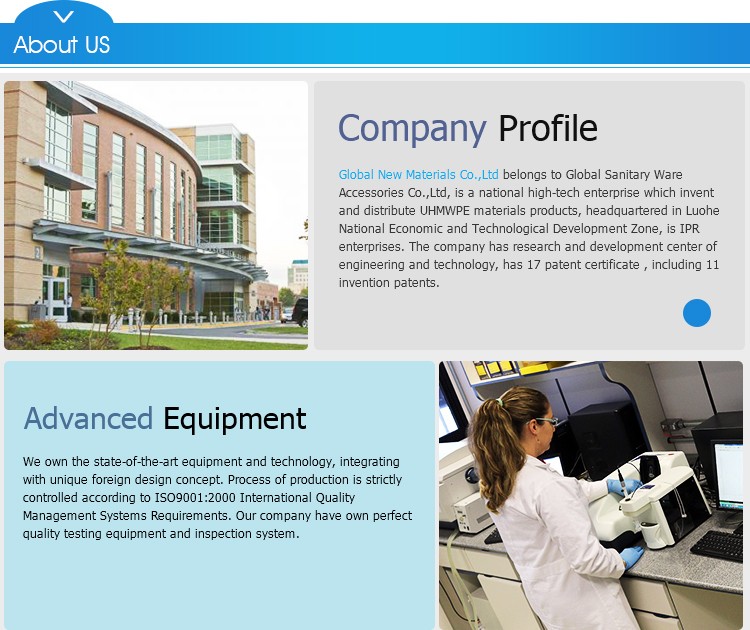 About US

Company Profile

Global New Materials Co.,Ltd belongs to Global Sanitary Ware Accessories Co.,Ltd, is a national high-tech enterprise which invent and distribute UHMWPE materials products, headquartered in Luohe National Economic and Technological Development Zone, is IPR enterprises. The company has research and development center of engineering and technology, has 17 patent certificate , including 11 invention patents.

Advanced Equipment

We own the state-of-the-art equipment and technology, integrating with unique foreign design concept. Process of production is strictly controlled according to ISO9001:2000 International Quality Management Systems Requirements. Our company have own perfect quality testing equipment and inspection system.